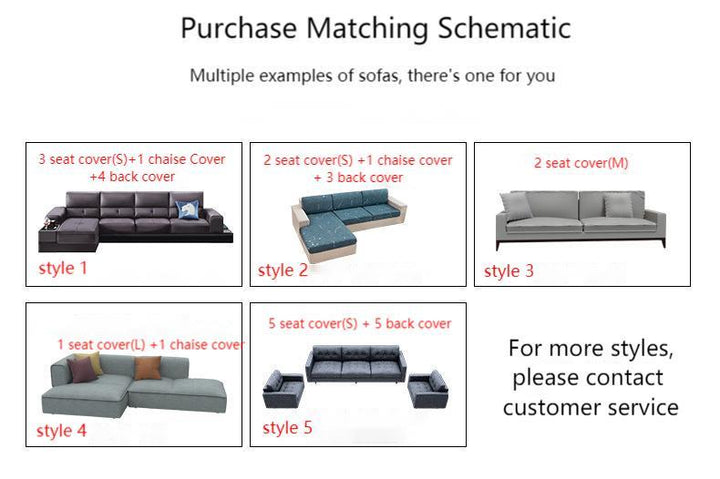 Purchase Matching Schematic

Multiple examples of sofas, there's one for you

3 seat cover(S)+1 chaise Cover +4 back cover

style 1

2 seat cover(S) +1 chaise cover + 3 back cover

style 2

2 seat cover(M)

style 3

1 seat cover(L) +1 chaise cover

style 4

5 seat cover(S) + 5 back cover

style 5

For more styles, please contact customer service